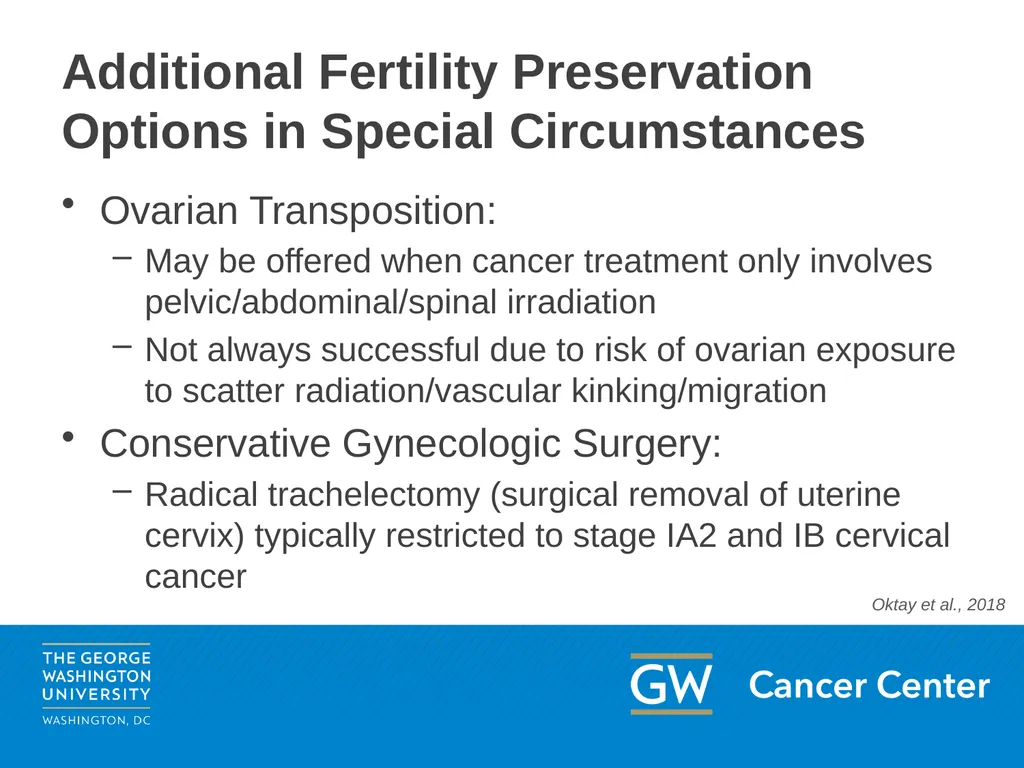 Additional Fertility Preservation Options in Special Circumstances

• Ovarian Transposition:
– May be offered when cancer treatment only involves pelvic/abdominal/spinal irradiation
– Not always successful due to risk of ovarian exposure to scatter radiation/vascular kinking/migration

• Conservative Gynecologic Surgery:
– Radical trachelectomy (surgical removal of uterine cervix) typically restricted to stage IA2 and IB cervical cancer

Oktay et al., 2018

THE GEORGE WASHINGTON UNIVERSITY
WASHINGTON, DC

GW Cancer Center